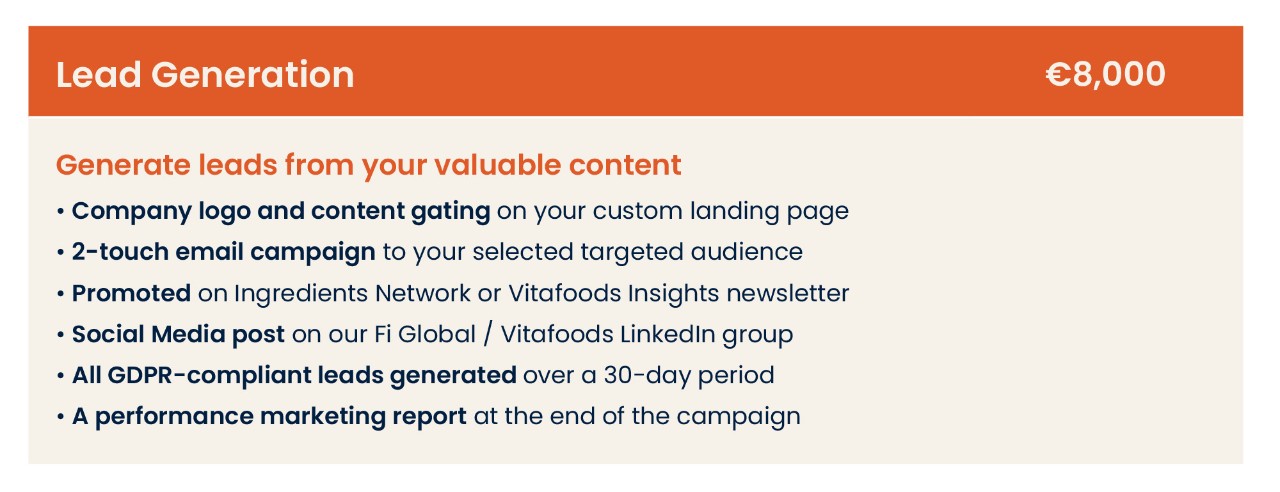 Lead Generation €8,000

Generate leads from your valuable content

• Company logo and content gating on your custom landing page
• 2-touch email campaign to your selected targeted audience
• Promoted on Ingredients Network or Vitafoods Insights newsletter
• Social Media post on our Fi Global / Vitafoods LinkedIn group
• All GDPR-compliant leads generated over a 30-day period
• A performance marketing report at the end of the campaign